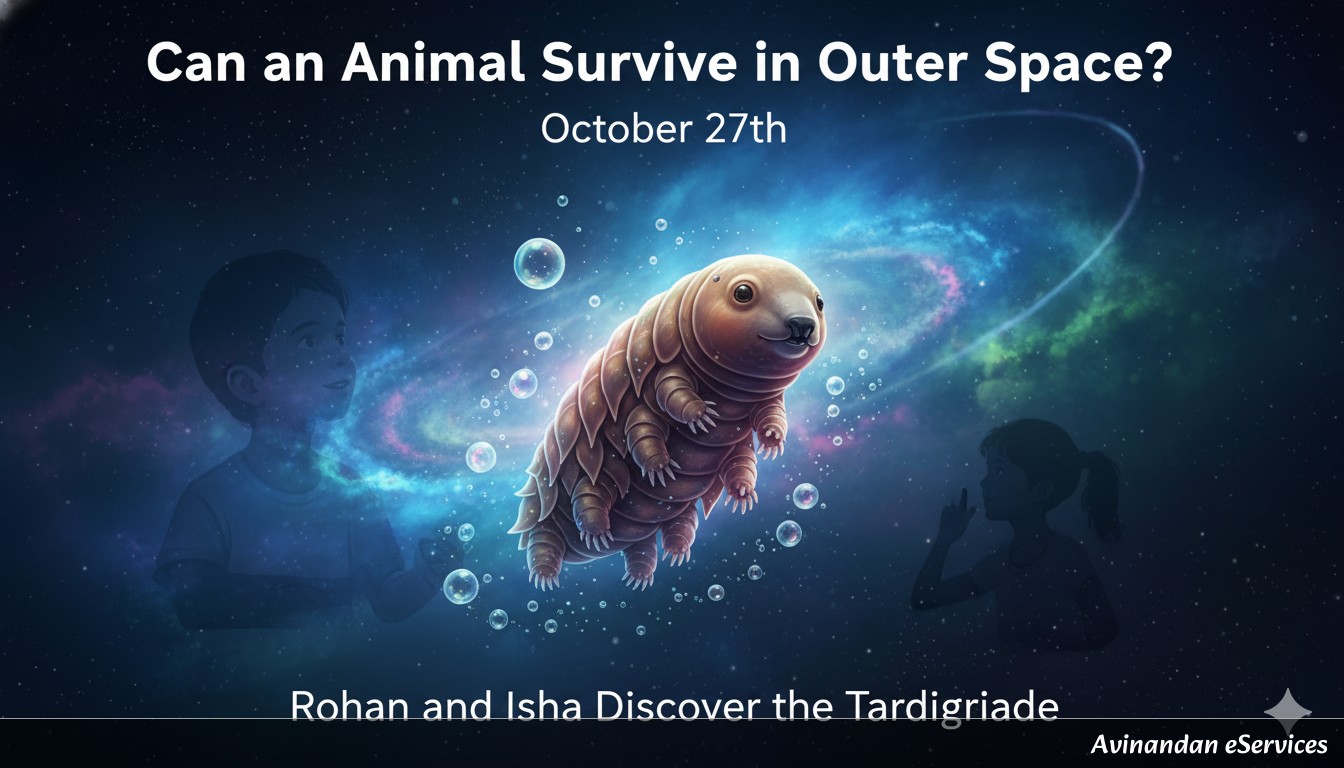 Can an Animal Survive in Outer Space?

October 27th

Rohan and Isha Discover the Tardigriade

Avinandan eServices